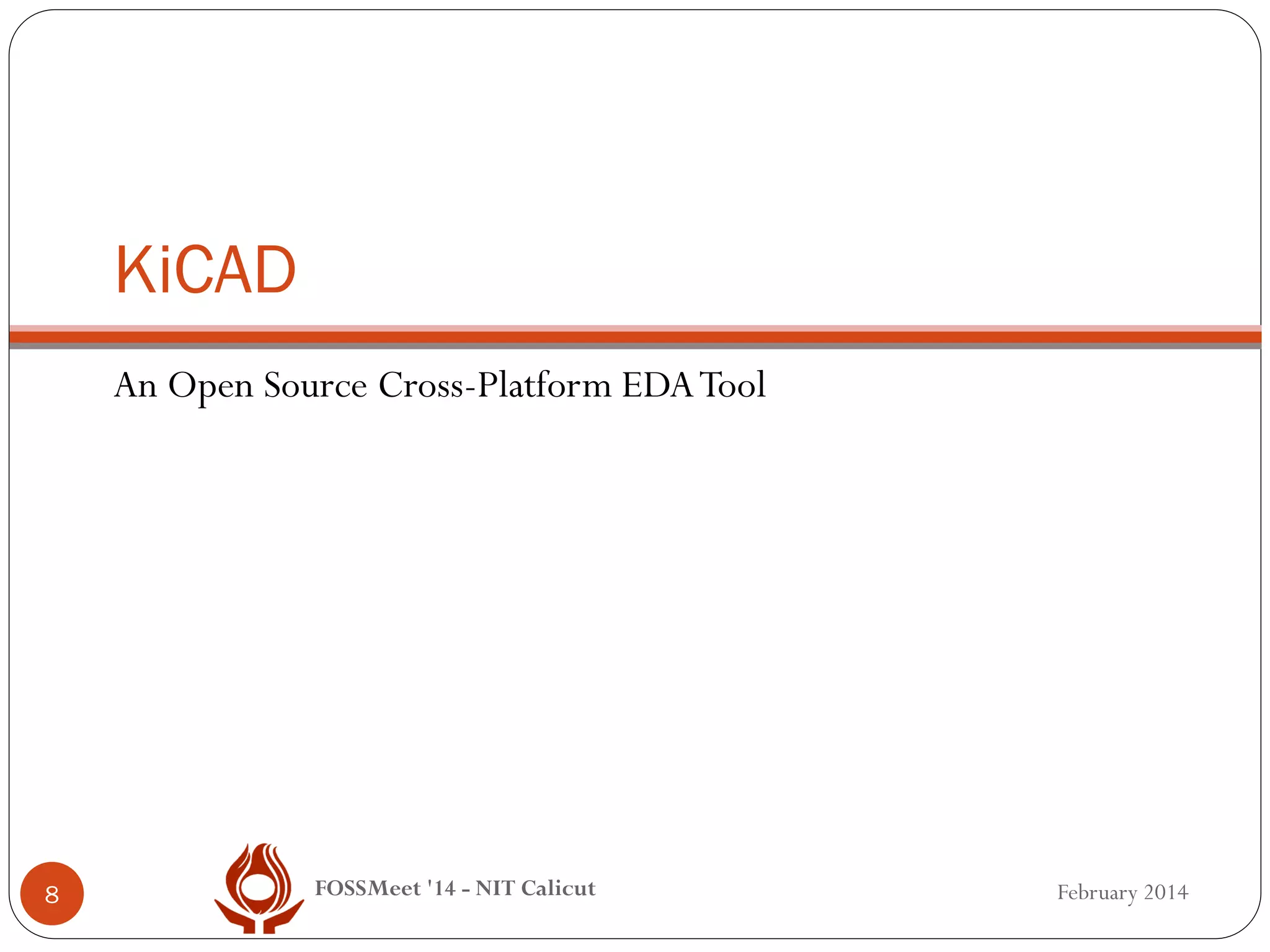 KiCAD

An Open Source Cross-Platform EDA Tool

8

FOSSMeet '14 - NIT Calicut

February 2014